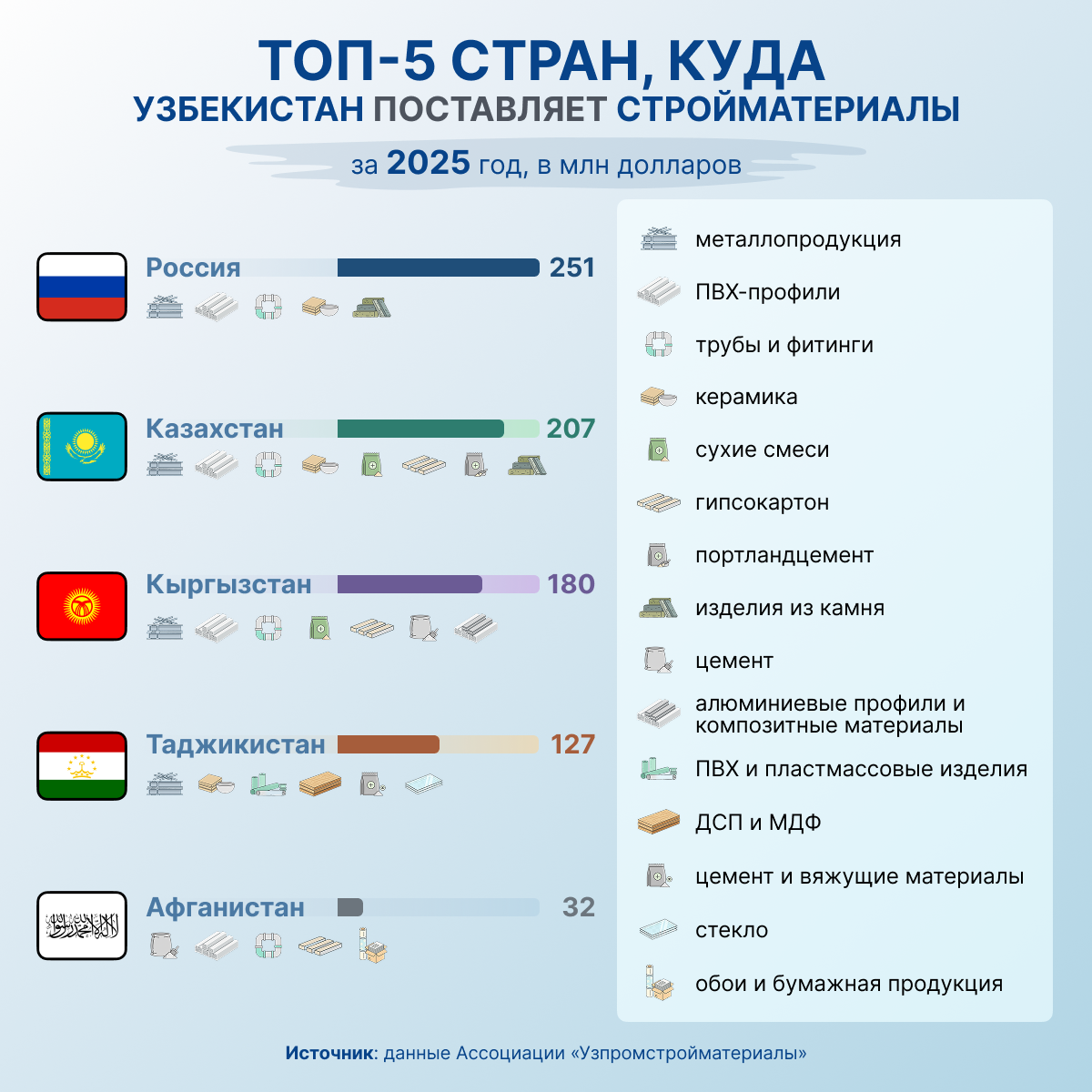 ТОП-5 СТРАН, КУДА
УЗБЕКИСТАН ПОСТАВЛЯЕТ СТРОЙМАТЕРИАЛЫ

за 2025 год, в млн долларов

Россия 251

Казахстан 207

Кыргызстан 180

Таджикистан 127

Афганистан 32

металлопродукция
ПВХ-профили
трубы и фитинги
керамика
сухие смеси
гипсокартон
портландцемент
изделия из камня
цемент
алюминиевые профили и композитные материалы
ПВХ и пластмассовые изделия
ДСП и МДФ
цемент и вяжущие материалы
стекло
обои и бумажная продукция

Источник: данные Ассоциации «Узпромстройматериалы»